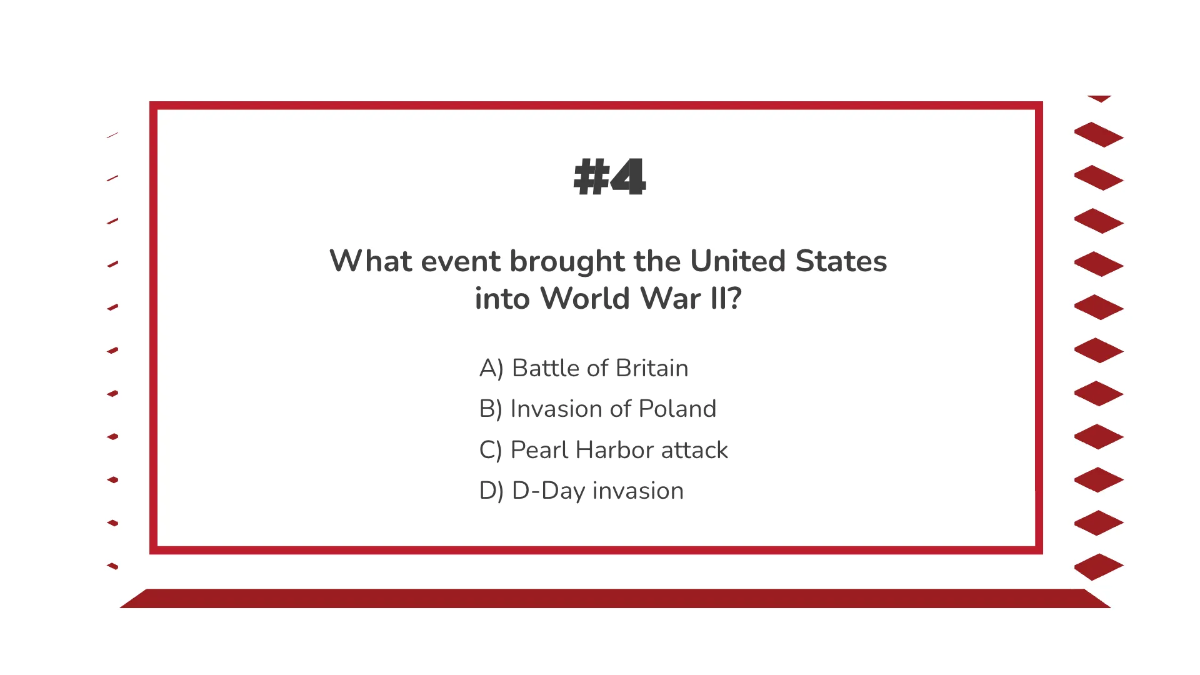 #4

What event brought the United States into World War II?

A) Battle of Britain
B) Invasion of Poland
C) Pearl Harbor attack
D) D-Day invasion